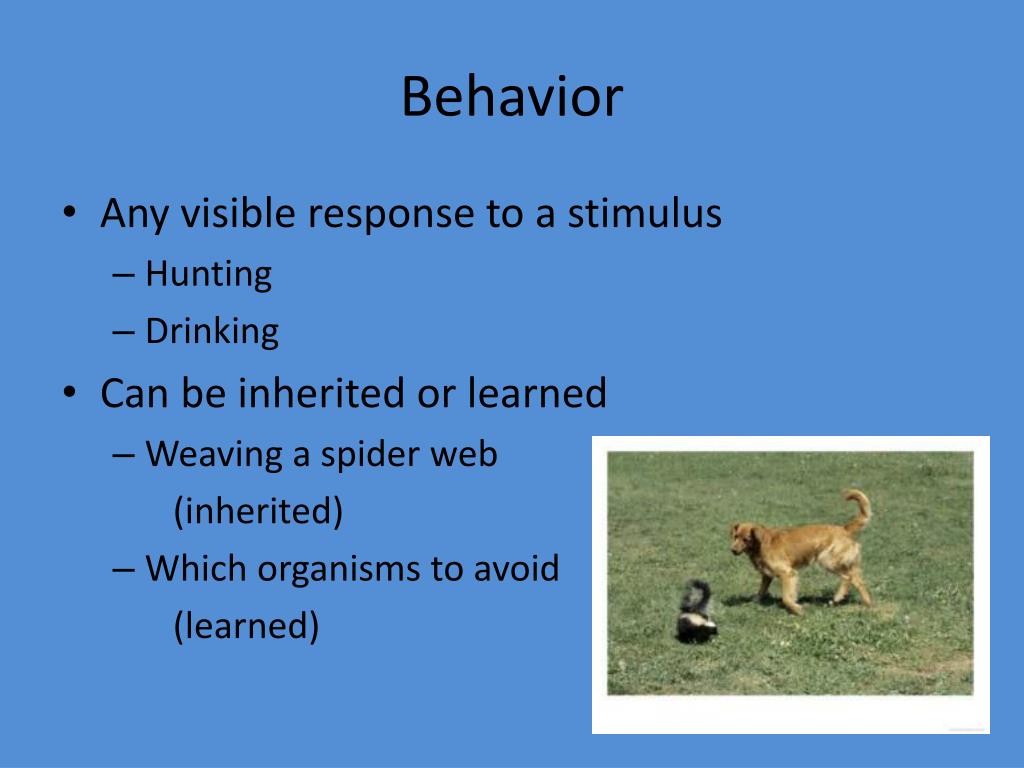 Behavior

• Any visible response to a stimulus
– Hunting
– Drinking
• Can be inherited or learned
– Weaving a spider web (inherited)
– Which organisms to avoid (learned)